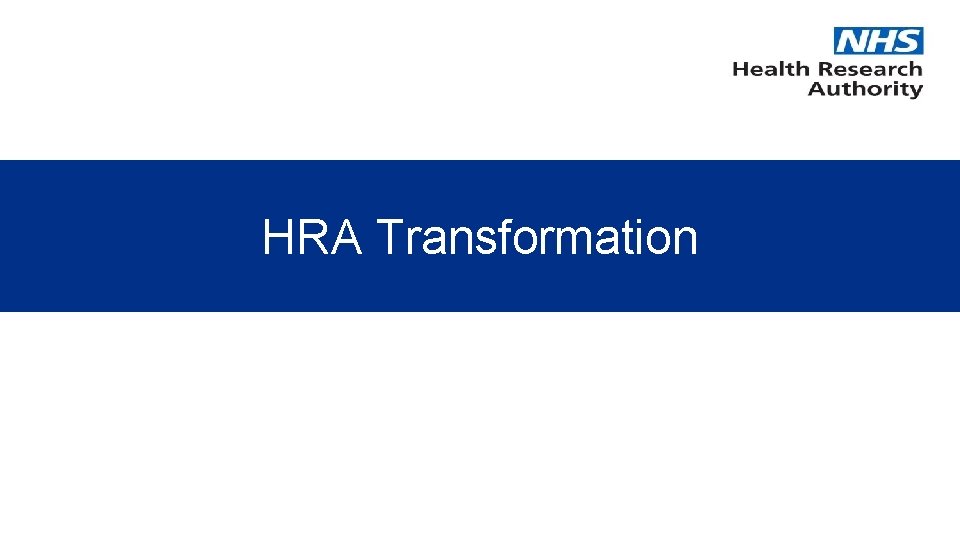 NHS
Health Research
Authority

HRA Transformation